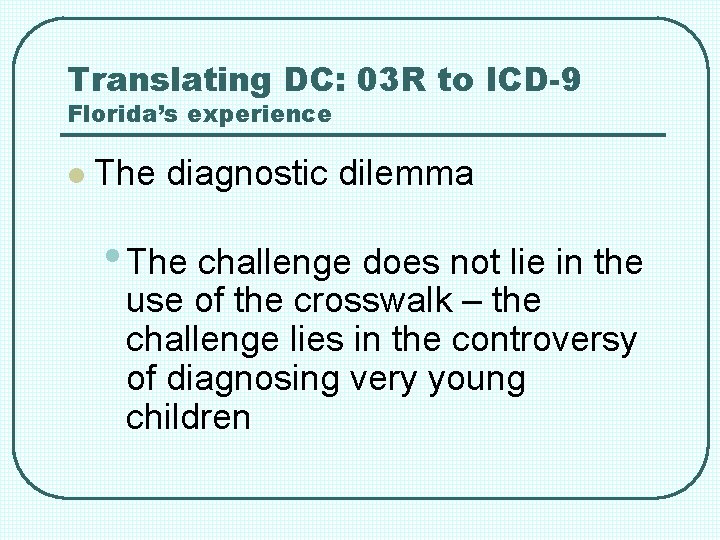 Translating DC: 03R to ICD-9
Florida's experience

The diagnostic dilemma

The challenge does not lie in the use of the crosswalk – the challenge lies in the controversy of diagnosing very young children